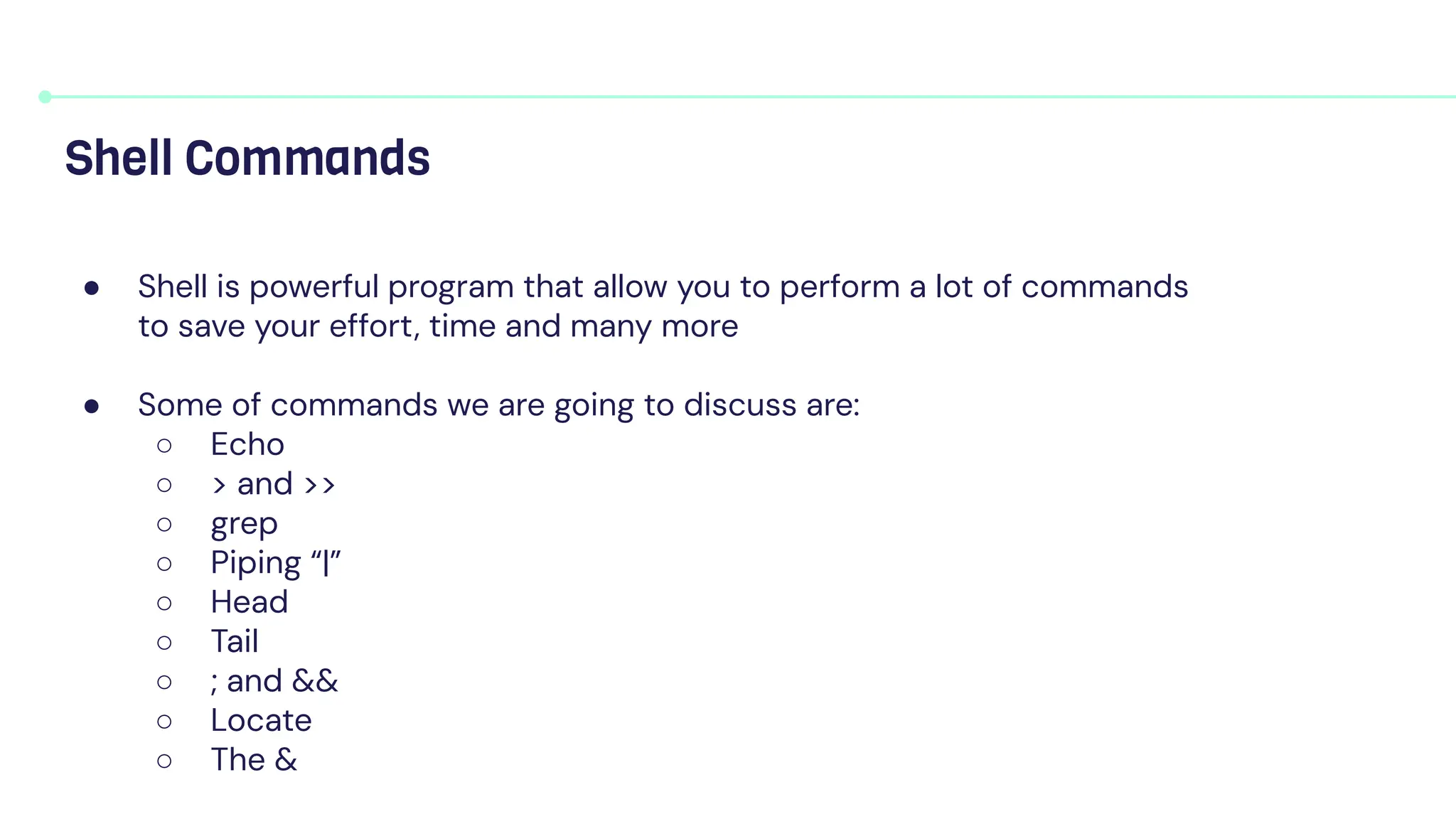 Shell Commands

● Shell is powerful program that allow you to perform a lot of commands to save your effort, time and many more

● Some of commands we are going to discuss are:
  ○ Echo
  ○ > and >>
  ○ grep
  ○ Piping “|”
  ○ Head
  ○ Tail
  ○ ; and &&
  ○ Locate
  ○ The &